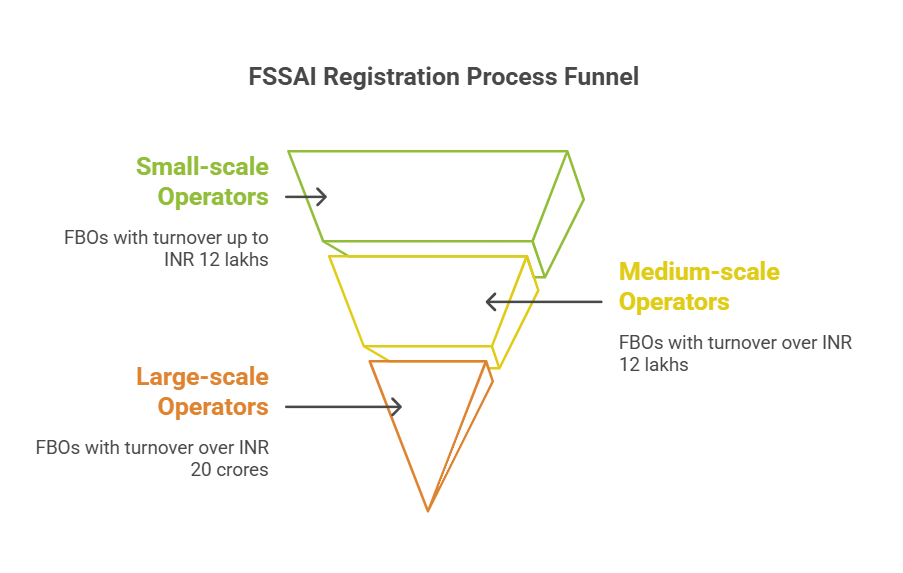 FSSAI Registration Process Funnel

Small-scale Operators

FBOs with turnover up to INR 12 lakhs

Medium-scale Operators

FBOs with turnover over INR 12 lakhs

Large-scale Operators

FBOs with turnover over INR 20 crores